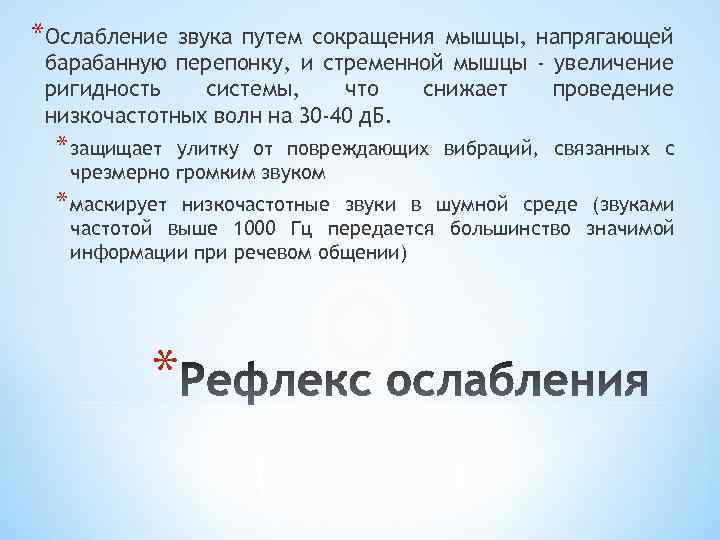 *Ослабление звука путем сокращения мышцы, напрягающей барабанную перепонку, и стременной мышцы - увеличение ригидность системы, что снижает проведение низкочастотных волн на 30-40 дБ.

*защищает улитку от повреждающих вибраций, связанных с чрезмерно громким звуком

*маскирует низкочастотные звуки в шумной среде (звуками частотой выше 1000 Гц передается большинство значимой информации при речевом общении)

*Рефлекс ослабления